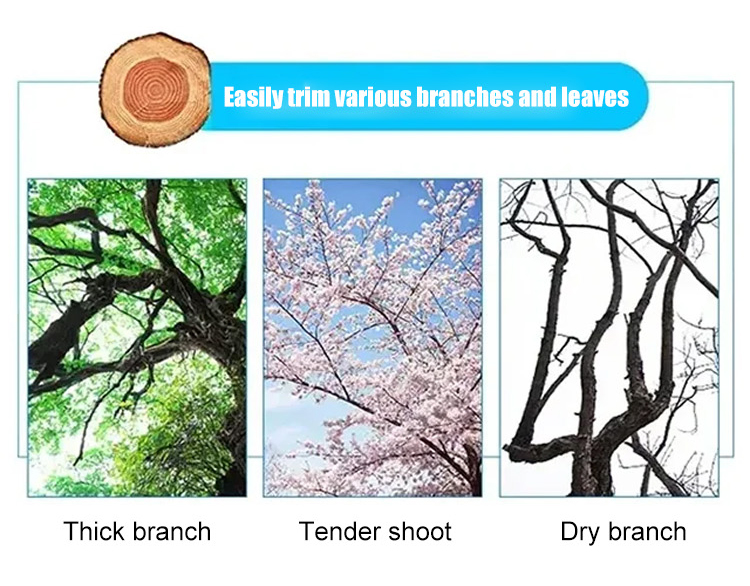 Easily trim various branches and leaves

Thick branch

Tender shoot

Dry branch